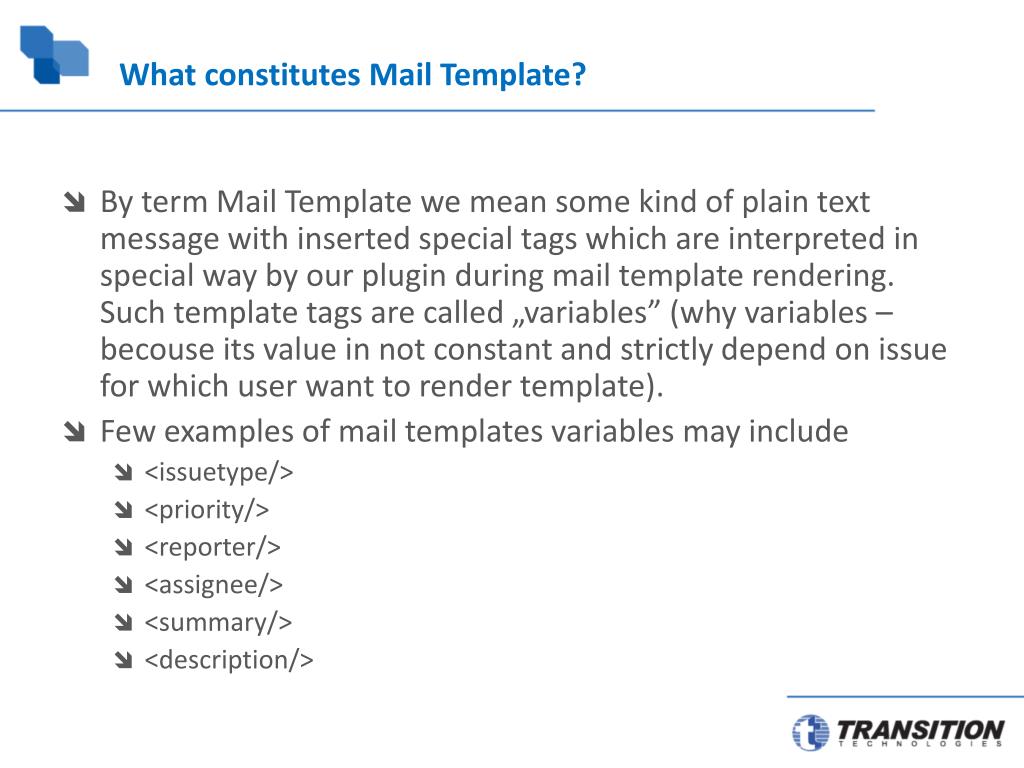 What constitutes Mail Template?

By term Mail Template we mean some kind of plain text message with inserted special tags which are interpreted in special way by our plugin during mail template rendering. Such template tags are called „variables” (why variables – becouse its value in not constant and strictly depend on issue for which user want to render template).

Few examples of mail templates variables may include

<issuetype/>

<priority/>

<reporter/>

<assignee/>

<summary/>

<description/>

TRANSITION TECHNOLOGIES